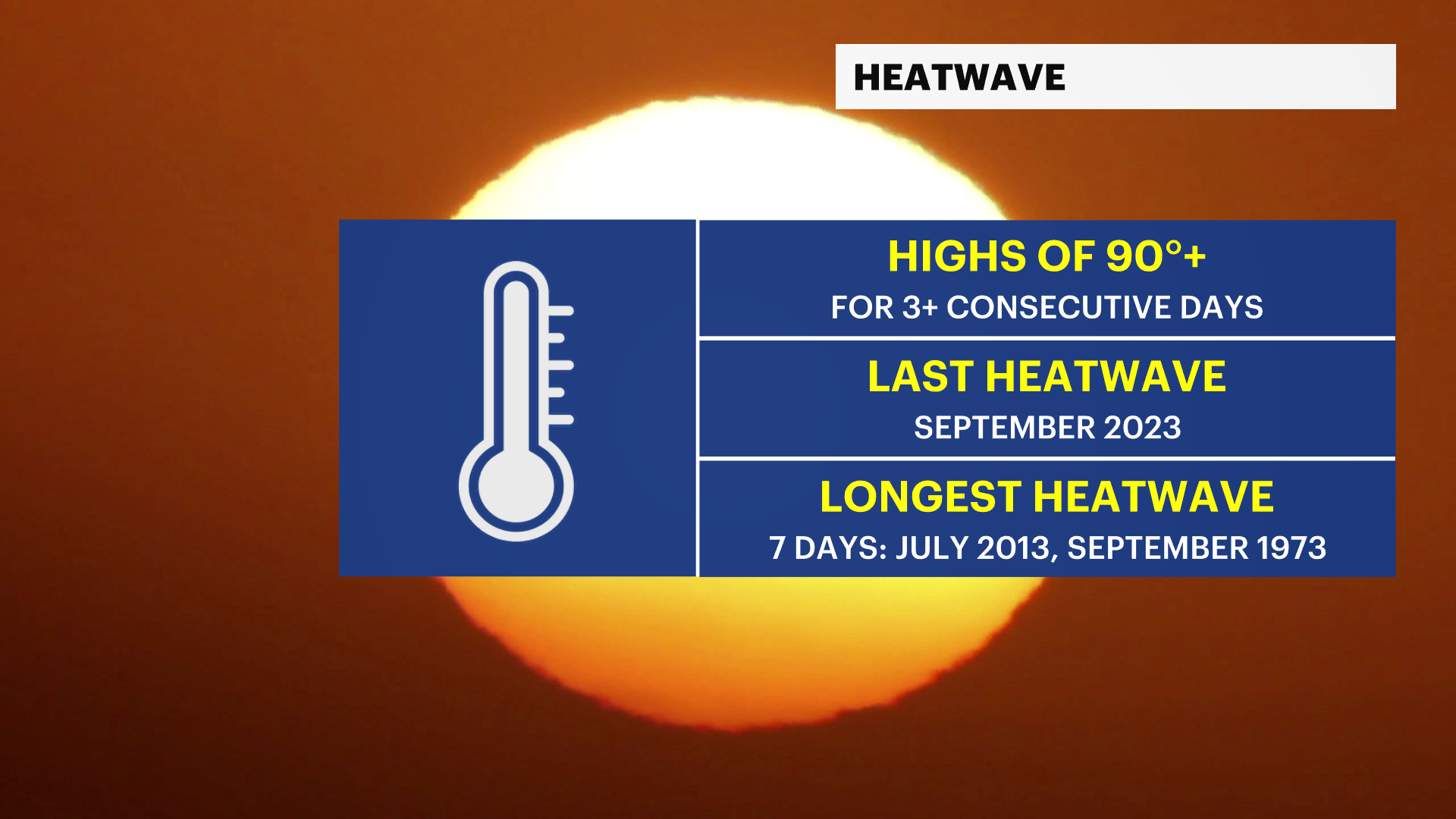 HEATWAVE

HIGHS OF 90°+
FOR 3+ CONSECUTIVE DAYS

LAST HEATWAVE
SEPTEMBER 2023

LONGEST HEATWAVE
7 DAYS: JULY 2013, SEPTEMBER 1973